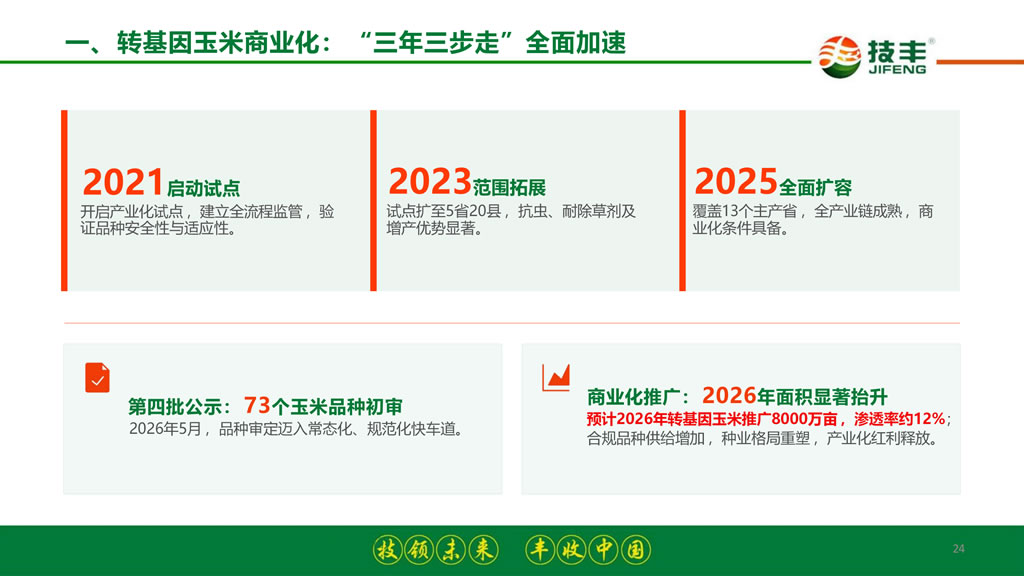 一、转基因玉米商业化：“三年三步走”全面加速

技丰®
JIFENG

2021启动试点
开启产业化试点，建立全流程监管，验证品种安全性与适应性。

2023范围拓展
试点扩至5省20县，抗虫、耐除草剂及增产优势显著。

2025全面扩容
覆盖13个主产省，全产业链成熟，商业化条件具备。

第四批公示：73个玉米品种初审
2026年5月，品种审定迈入常态化、规范化快车道。

商业化推广：2026年面积显著抬升
预计2026年转基因玉米推广8000万亩，渗透率约12%；合规品种供给增加，种业格局重塑，产业化红利释放。

技领未来 丰收中国

24